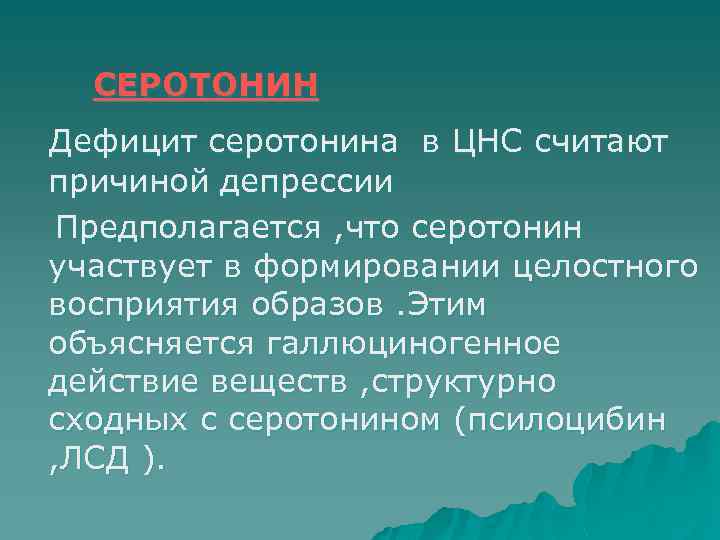 СЕРОТОНИН

Дефицит серотонина  в ЦНС считают причиной депрессии

Предполагается ,что серотонин участвует в формировании целостного восприятия образов .Этим объясняется галлюциногенное действие веществ ,структурно сходных с серотонином (псилоцибин ,ЛСД ).